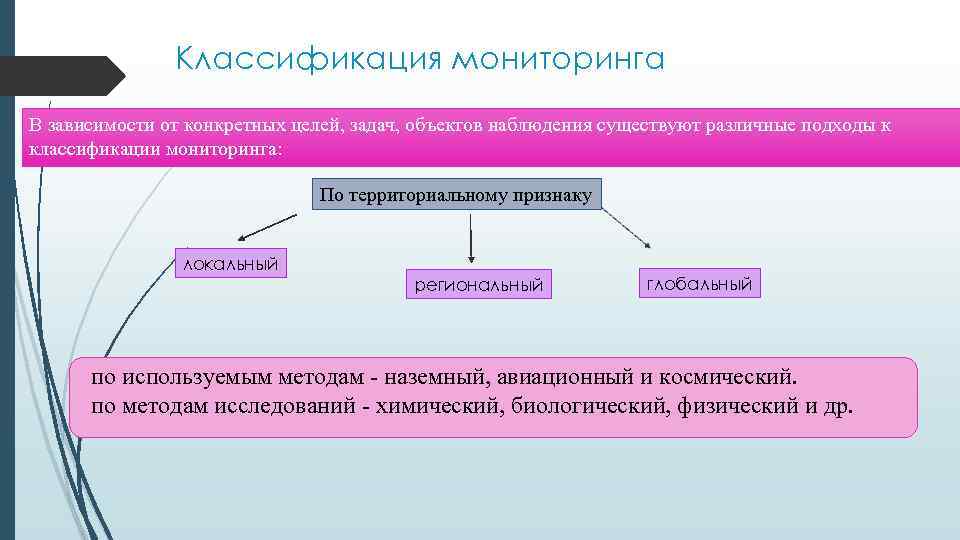 Классификация мониторинга

В зависимости от конкретных целей, задач, объектов наблюдения существуют различные подходы к классификации мониторинга:

По территориальному признаку

локальный

региональный

глобальный

по используемым методам - наземный, авиационный и космический.
по методам исследований - химический, биологический, физический и др.